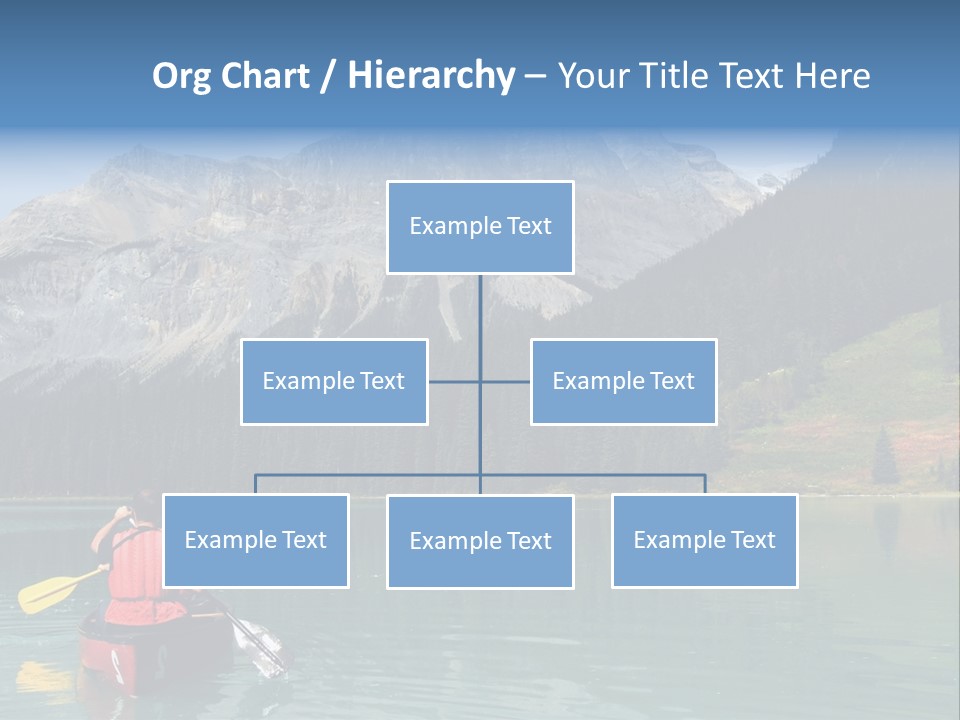 Org Chart / Hierarchy – Your Title Text Here

Example Text

Example Text

Example Text

Example Text

Example Text

Example Text